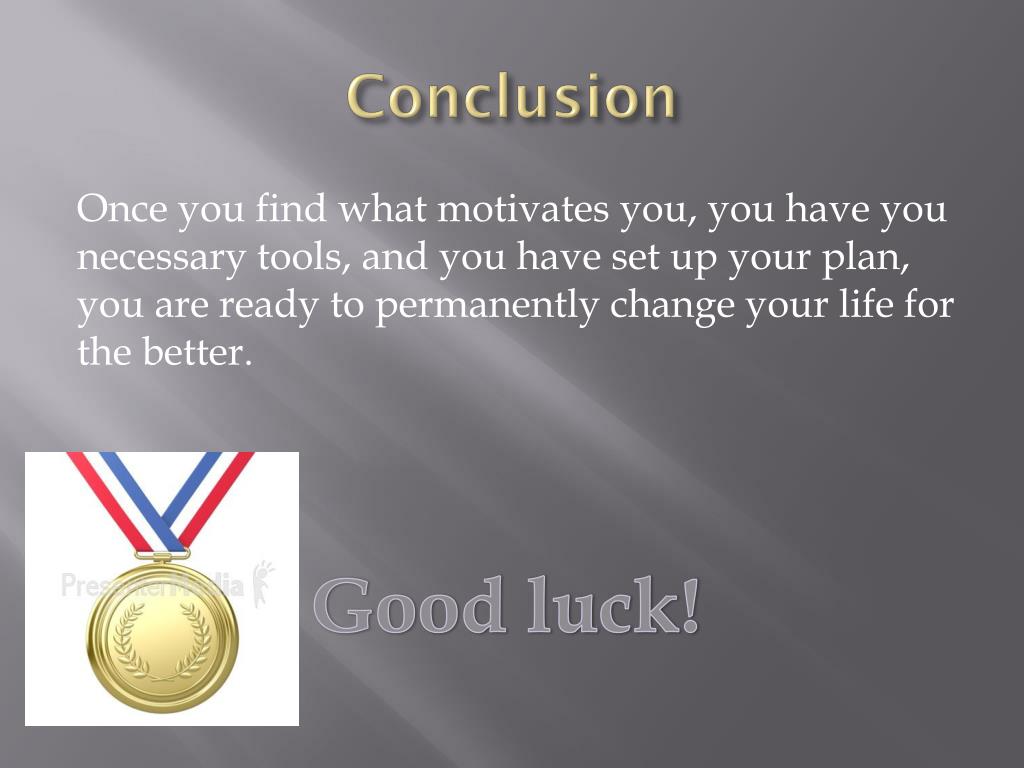 Conclusion

Once you find what motivates you, you have you necessary tools, and you have set up your plan, you are ready to permanently change your life for the better.

PresenterMedia

Good luck!